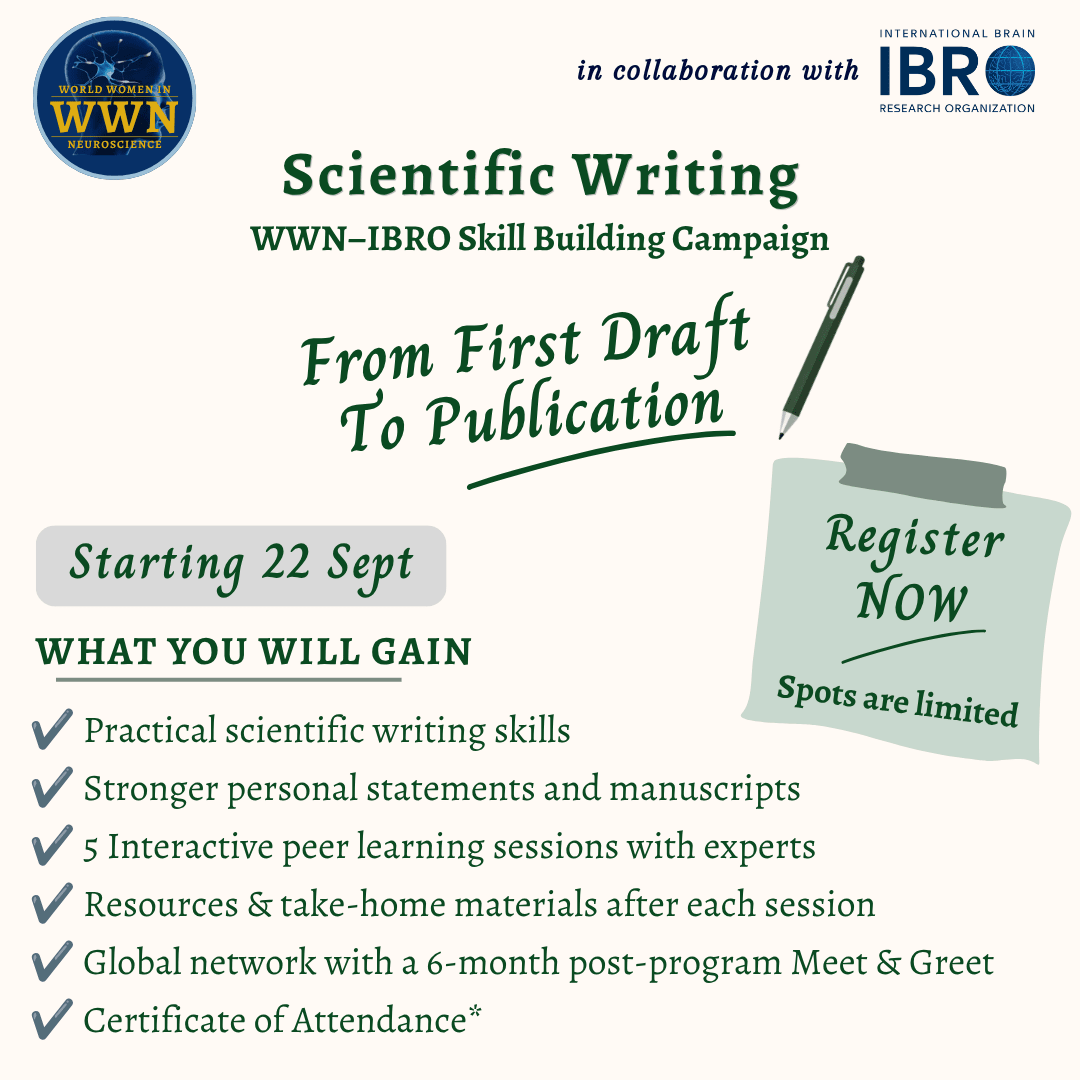 WORLD WOMEN IN
WWN
NEUROSCIENCE

in collaboration with INTERNATIONAL BRAIN IBRO RESEARCH ORGANIZATION

Scientific Writing
WWN–IBRO Skill Building Campaign

From First Draft To Publication

Starting 22 Sept

Register NOW
Spots are limited

WHAT YOU WILL GAIN

✔ Practical scientific writing skills
✔ Stronger personal statements and manuscripts
✔ 5 Interactive peer learning sessions with experts
✔ Resources & take-home materials after each session
✔ Global network with a 6-month post-program Meet & Greet
✔ Certificate of Attendance*